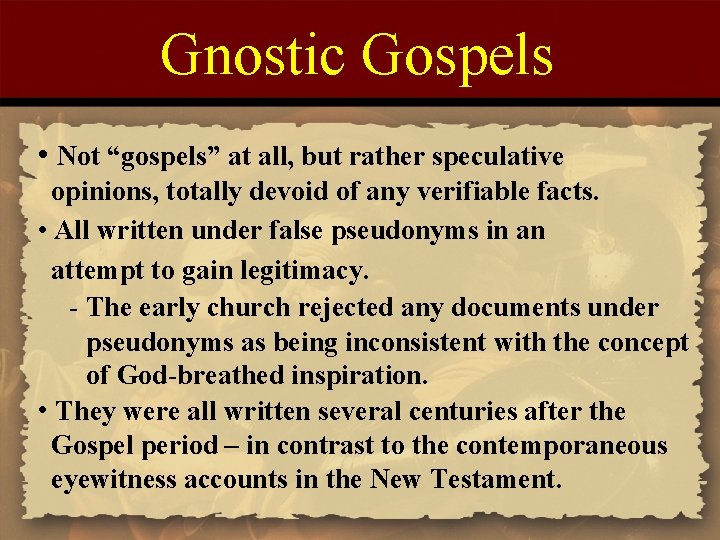 Gnostic Gospels

• Not “gospels” at all, but rather speculative opinions, totally devoid of any verifiable facts.

• All written under false pseudonyms in an attempt to gain legitimacy.

- The early church rejected any documents under pseudonyms as being inconsistent with the concept of God-breathed inspiration.

• They were all written several centuries after the Gospel period – in contrast to the contemporaneous eyewitness accounts in the New Testament.